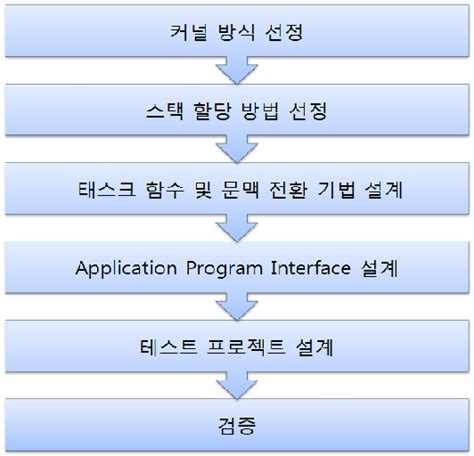 커널 방식 선정

스택 할당 방법 선정

태스크 함수 및 문맥 전환 기법 설계

Application Program Interface 설계

테스트 프로젝트 설계

검증